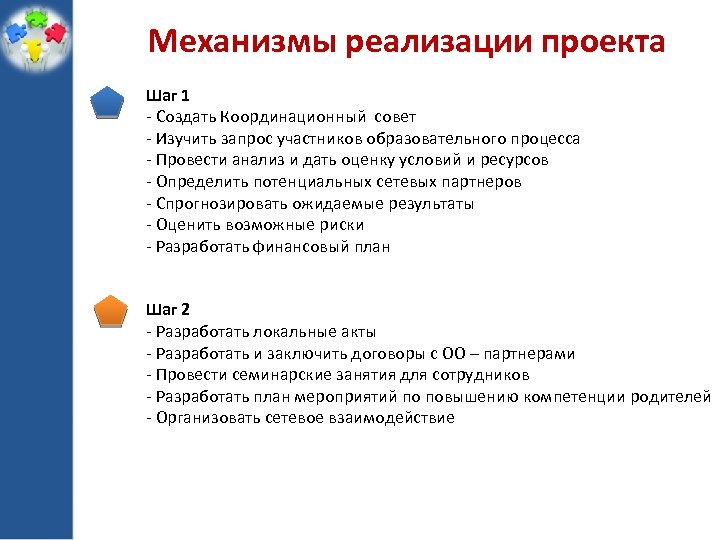 Механизмы реализации проекта

Шаг 1
- Создать Координационный совет
- Изучить запрос участников образовательного процесса
- Провести анализ и дать оценку условий и ресурсов
- Определить потенциальных сетевых партнеров
- Спрогнозировать ожидаемые результаты
- Оценить возможные риски
- Разработать финансовый план

Шаг 2
- Разработать локальные акты
- Разработать и заключить договоры с ОО – партнерами
- Провести семинарские занятия для сотрудников
- Разработать план мероприятий по повышению компетенции родителей
- Организовать сетевое взаимодействие